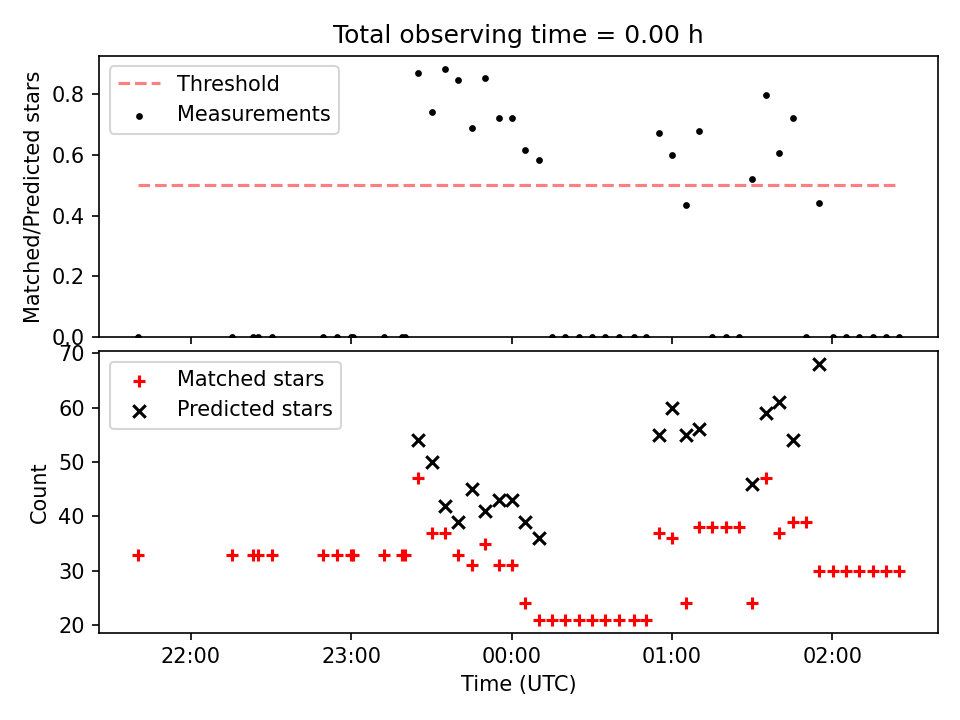 Total observing time = 0.00 h

Threshold
Measurements

Matched/Predicted stars

0.8
0.6
0.4
0.2
0.0

Matched stars
Predicted stars

Count

70
60
50
40
30
20

22:00
23:00
00:00
01:00
02:00

Time (UTC)